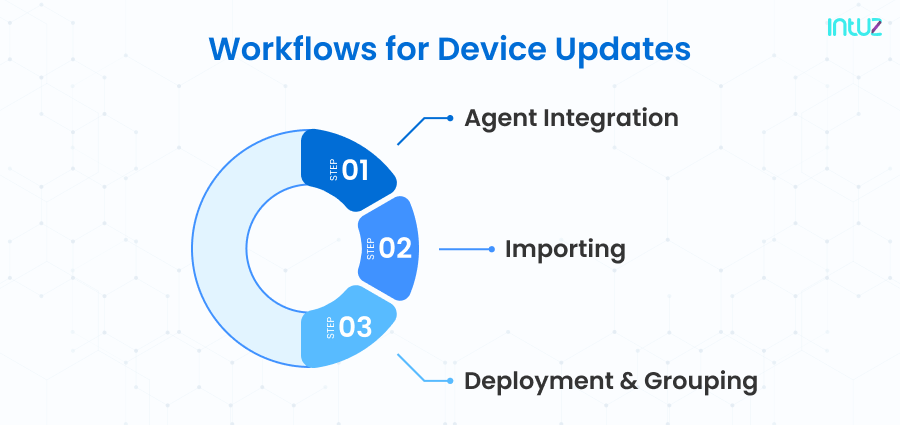 intuz

Workflows for Device Updates

STEP 01
Agent Integration

STEP 02
Importing

STEP 03
Deployment & Grouping